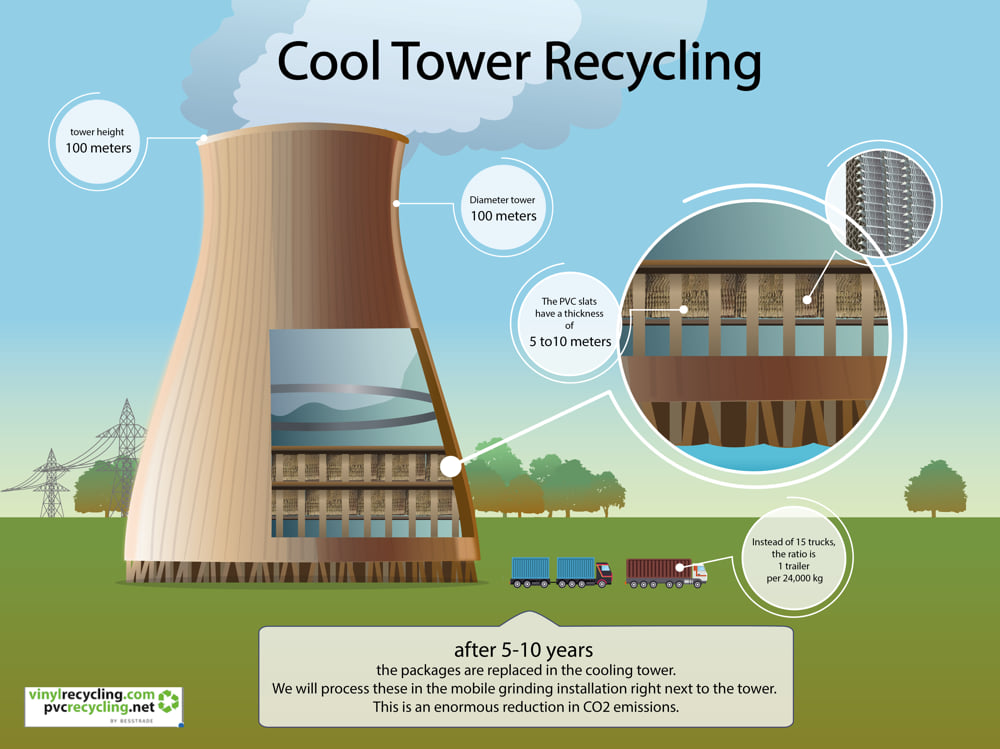 Cool Tower Recycling

tower height
100 meters

Diameter tower
100 meters

The PVC slats have a thickness of
5 to10 meters

Instead of 15 trucks, the ratio is 1 trailer per 24,000 kg

after 5-10 years
the packages are replaced in the cooling tower.
We will process these in the mobile grinding installation right next to the tower.
This is an enormous reduction in CO2 emissions.

vinylrecycling.com
pvcrecycling.net
BY BESSTRADE